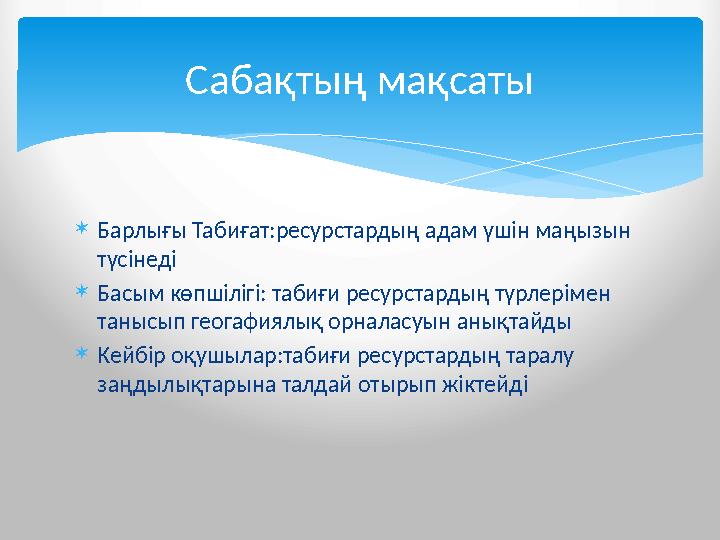 Сабақтың мақсаты

* Барлығы Табиғат:ресурстардың адам үшін маңызын түсінеді
* Басым көпшілігі: табиғи ресурстардың түрлерімен танысып геогафиялық орналасуын анықтайды
* Кейбір оқушылар:табиғи ресурстардың таралу заңдылықтарына талдай отырып жіктейді